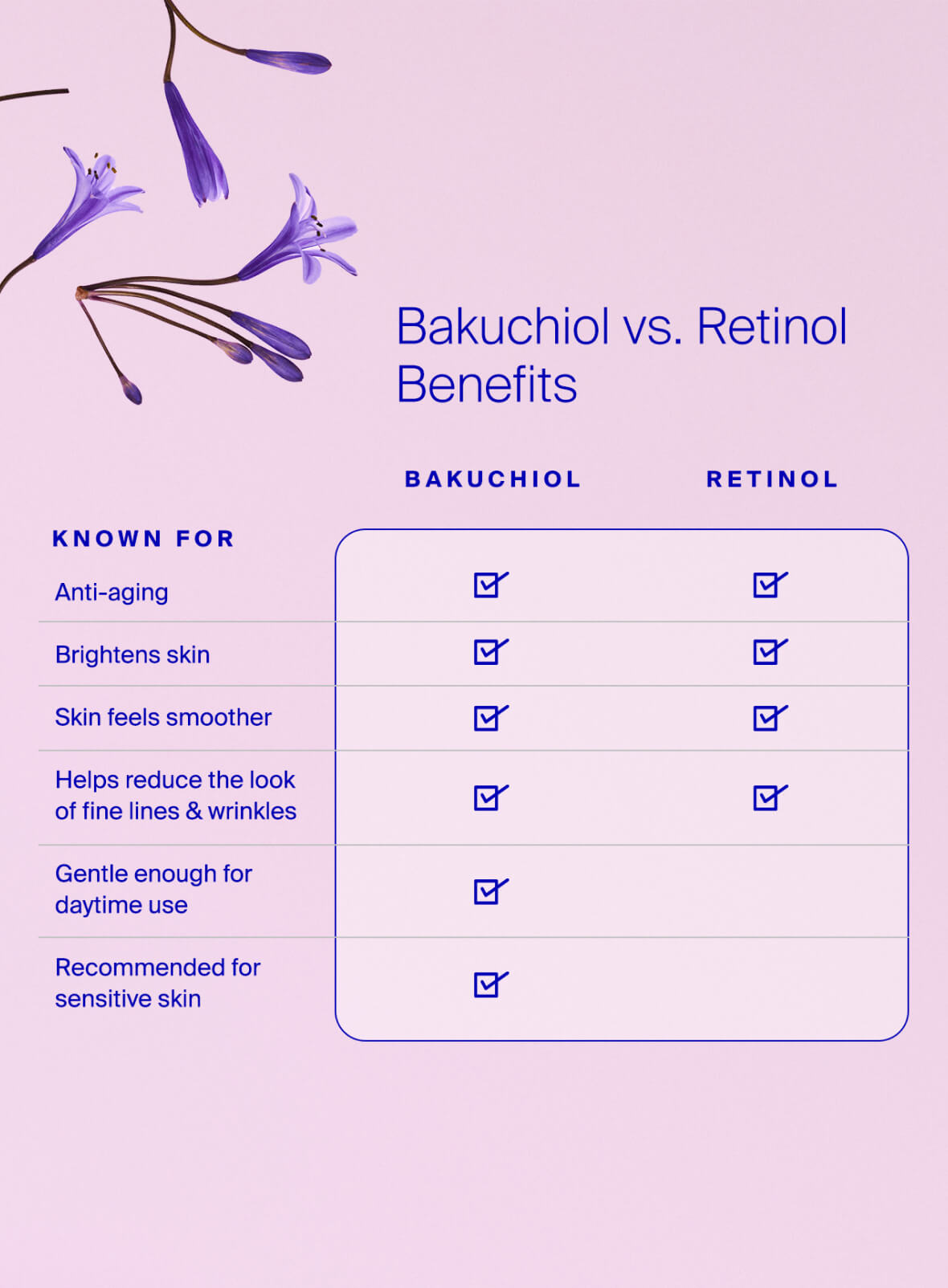 Bakuchiol vs. Retinol Benefits

| KNOWN FOR | BAKUCHIOL | RETINOL |
|---|---|---|
| Anti-aging | ☑ | ☑ |
| Brightens skin | ☑ | ☑ |
| Skin feels smoother | ☑ | ☑ |
| Helps reduce the look of fine lines & wrinkles | ☑ | ☑ |
| Gentle enough for daytime use | ☑ | |
| Recommended for sensitive skin | ☑ | |